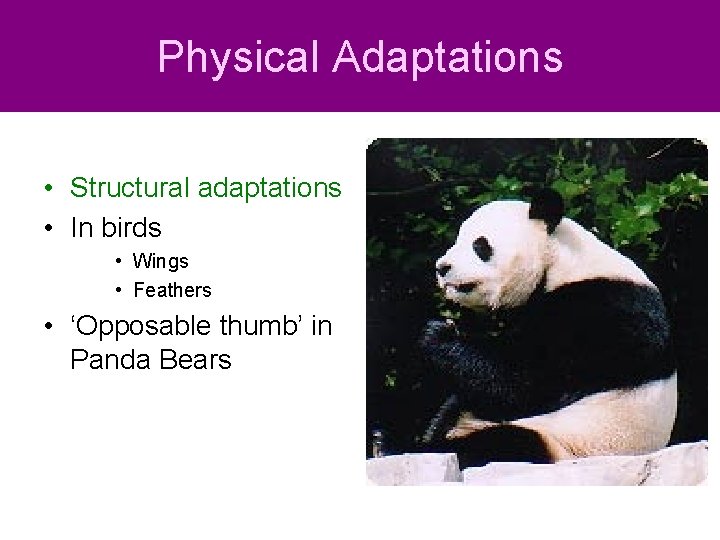 Physical Adaptations

• Structural adaptations
• In birds
  • Wings
  • Feathers
• ‘Opposable thumb’ in Panda Bears